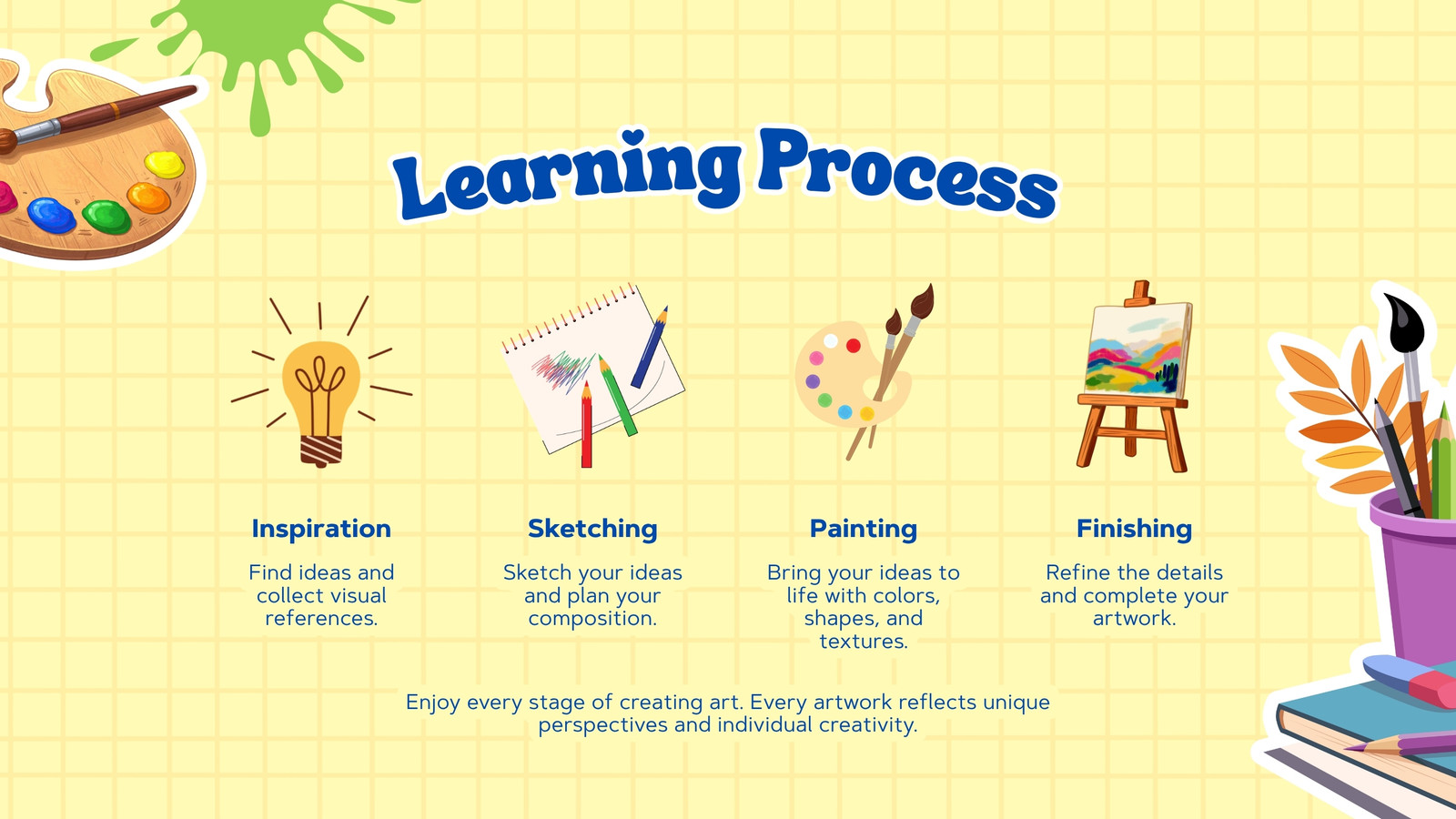 Learning Process

Inspiration

Find ideas and collect visual references.

Sketching

Sketch your ideas and plan your composition.

Painting

Bring your ideas to life with colors, shapes, and textures.

Finishing

Refine the details and complete your artwork.

Enjoy every stage of creating art. Every artwork reflects unique perspectives and individual creativity.